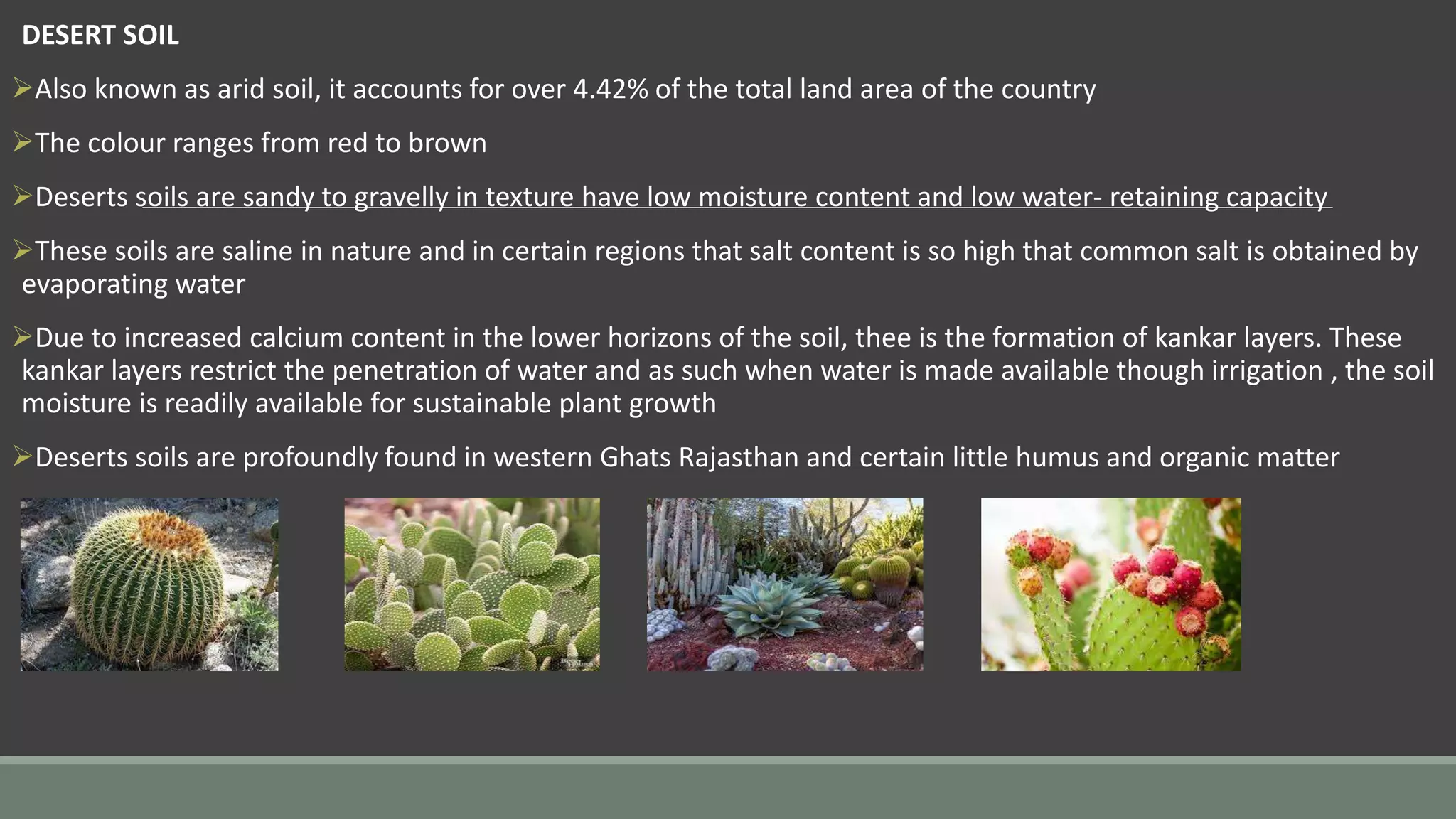 DESERT SOIL

➢Also known as arid soil, it accounts for over 4.42% of the total land area of the country

➢The colour ranges from red to brown

➢Deserts soils are sandy to gravelly in texture have low moisture content and low water- retaining capacity

➢These soils are saline in nature and in certain regions that salt content is so high that common salt is obtained by evaporating water

➢Due to increased calcium content in the lower horizons of the soil, thee is the formation of kankar layers. These kankar layers restrict the penetration of water and as such when water is made available though irrigation , the soil moisture is readily available for sustainable plant growth

➢Deserts soils are profoundly found in western Ghats Rajasthan and certain little humus and organic matter